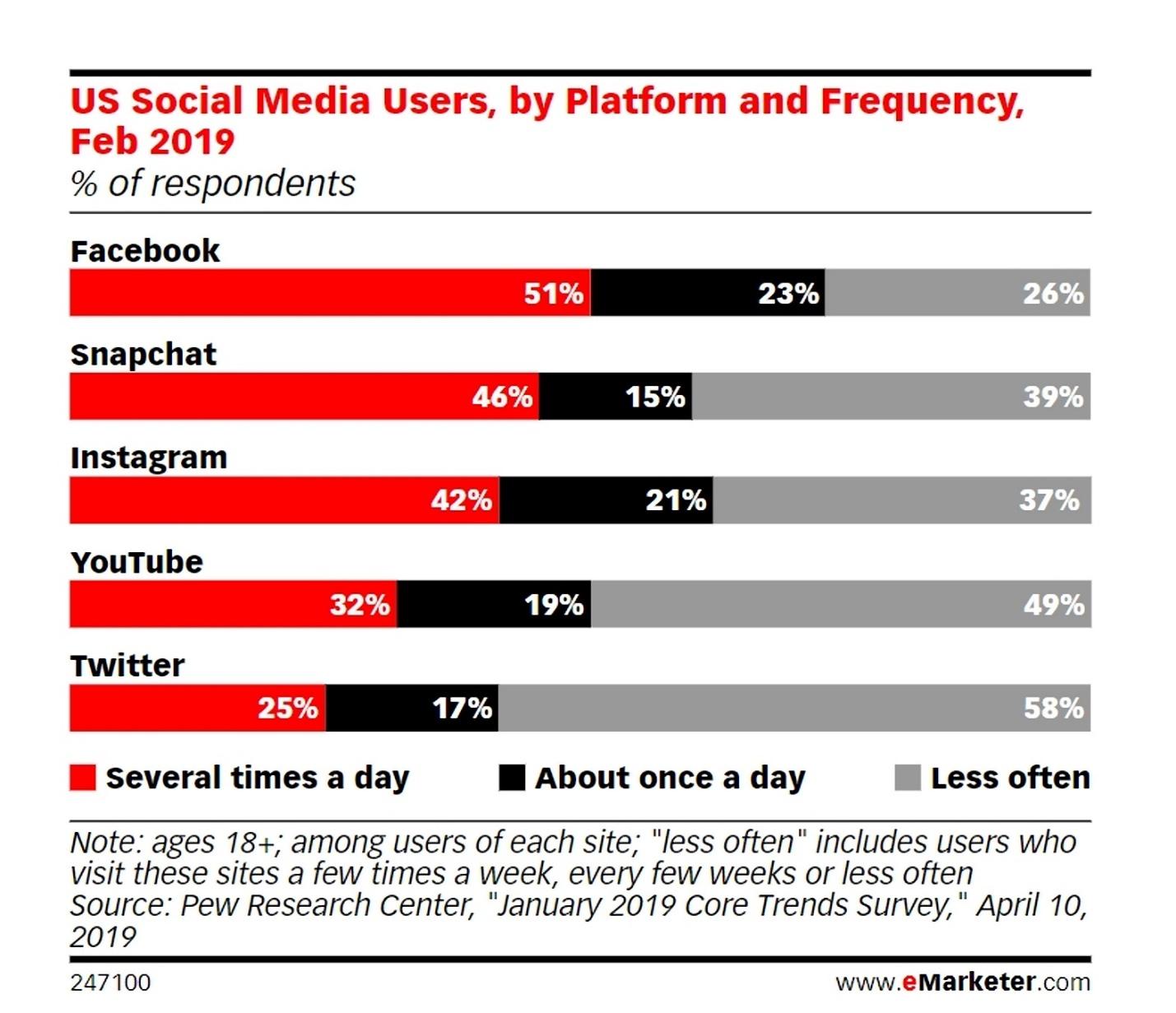 US Social Media Users, by Platform and Frequency, Feb 2019
% of respondents

Facebook
51% 23% 26%

Snapchat
46% 15% 39%

Instagram
42% 21% 37%

YouTube
32% 19% 49%

Twitter
25% 17% 58%

Several times a day
About once a day
Less often

Note: ages 18+; among users of each site; "less often" includes users who visit these sites a few times a week, every few weeks or less often
Source: Pew Research Center, "January 2019 Core Trends Survey," April 10, 2019

247100

www.eMarketer.com